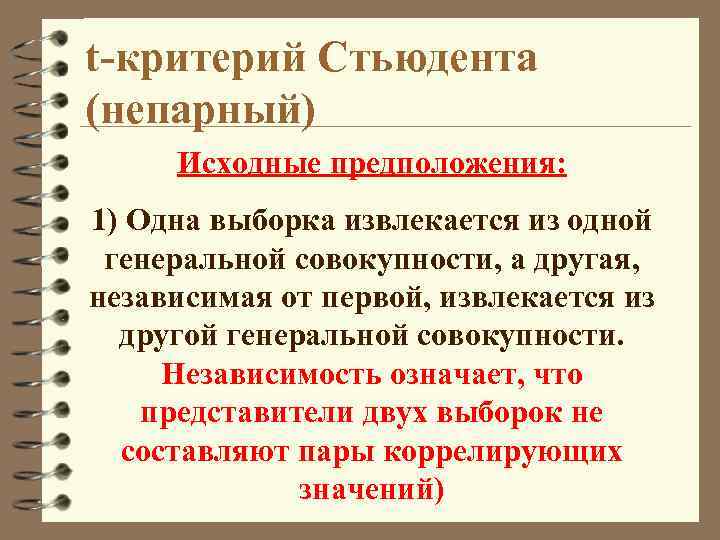 t-критерий Стьюдента (непарный)

Исходные предположения:

1) Одна выборка извлекается из одной генеральной совокупности, а другая, независимая от первой, извлекается из другой генеральной совокупности. Независимость означает, что представители двух выборок не составляют пары коррелирующих значений)